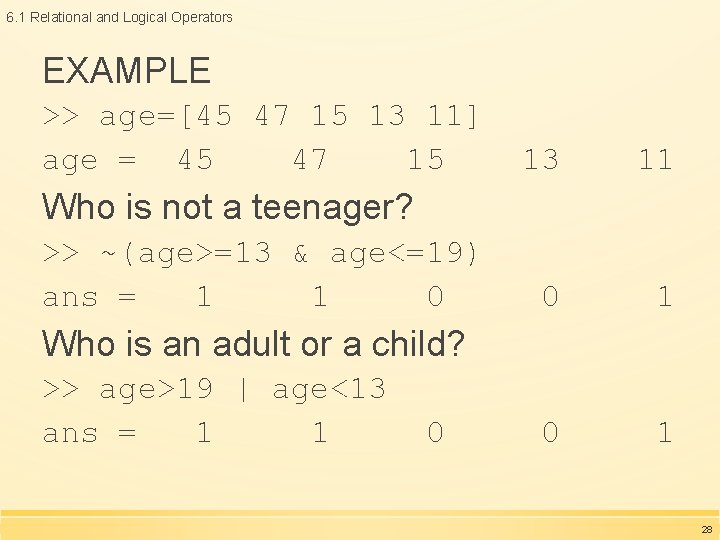 6.1 Relational and Logical Operators

EXAMPLE

>> age=[45 47 15 13 11]

age = 45 47 15 13 11

Who is not a teenager?

>> ~(age>=13 & age<=19)

ans = 1 1 0 0 1

Who is an adult or a child?

>> age>19 | age<13

ans = 1 1 0 0 1

28